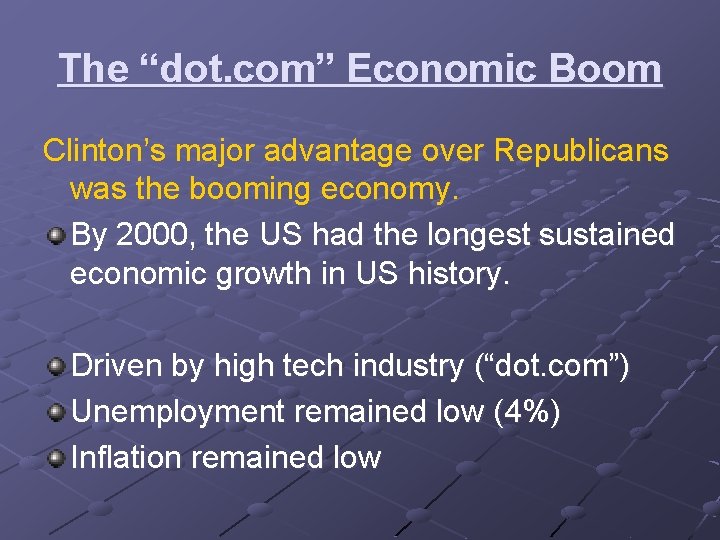 The “dot.com” Economic Boom

Clinton’s major advantage over Republicans was the booming economy.

By 2000, the US had the longest sustained economic growth in US history.

Driven by high tech industry (“dot.com”)
Unemployment remained low (4%)
Inflation remained low